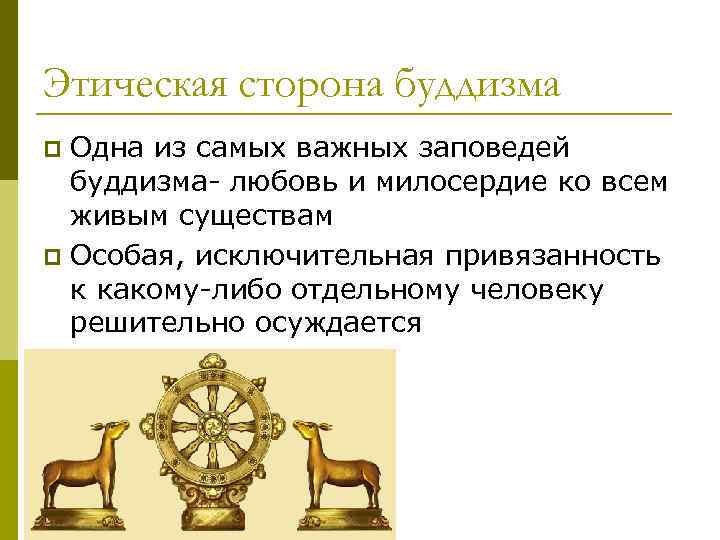 Этическая сторона буддизма

Одна из самых важных заповедей буддизма- любовь и милосердие ко всем живым существам

Особая, исключительная привязанность к какому-либо отдельному человеку решительно осуждается